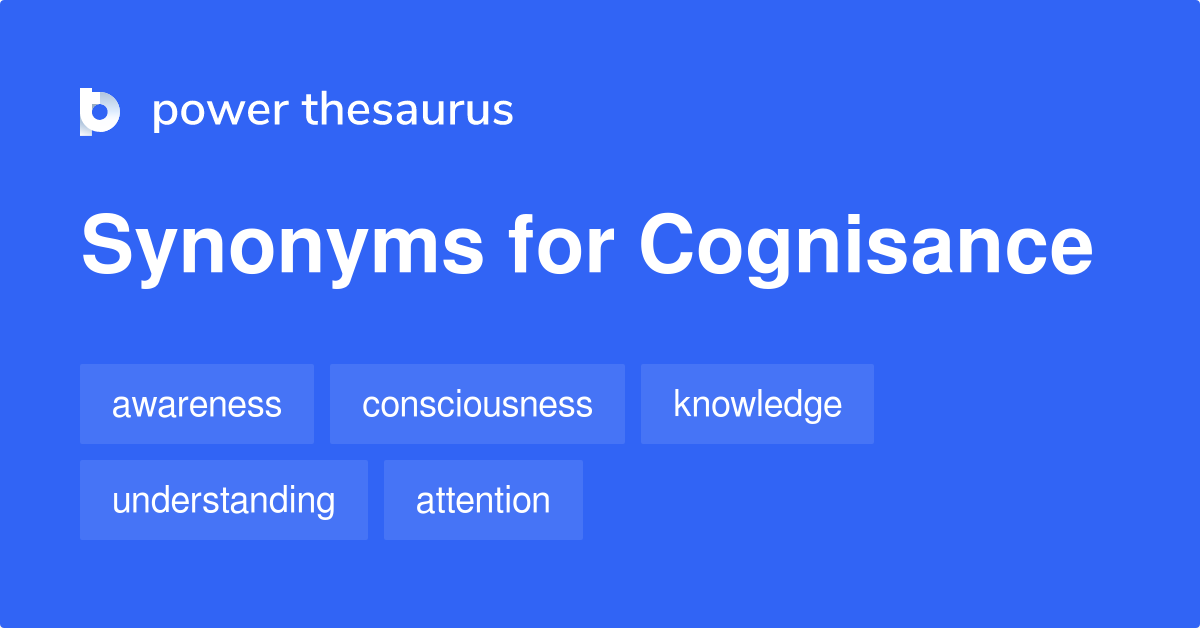 power thesaurus

Synonyms for Cognisance

awareness
consciousness
knowledge
understanding
attention